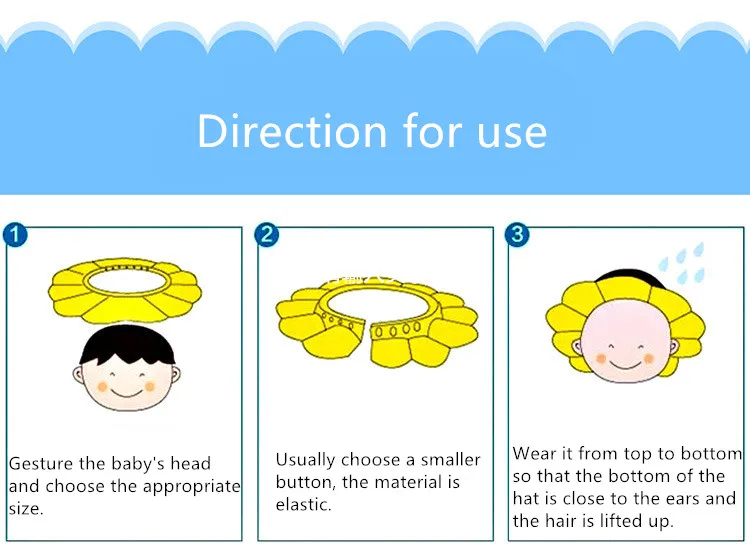 Direction for use

1

Gesture the baby's head and choose the appropriate size.

2

Usually choose a smaller button, the material is elastic.

3

Wear it from top to bottom so that the bottom of the hat is close to the ears and the hair is lifted up.